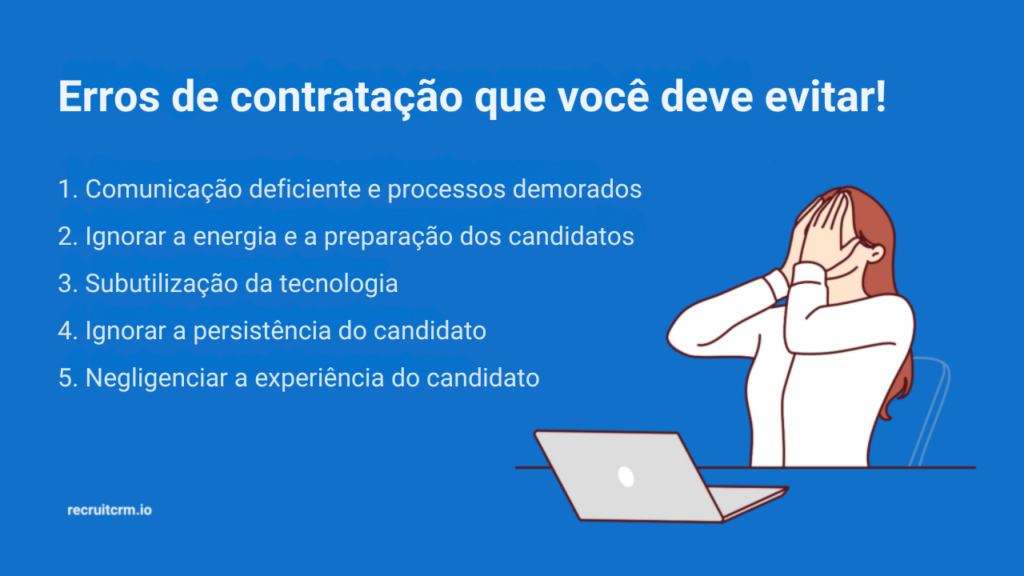 Erros de contratação que você deve evitar!

1. Comunicação deficiente e processos demorados
2. Ignorar a energia e a preparação dos candidatos
3. Subutilização da tecnologia
4. Ignorar a persistência do candidato
5. Negligenciar a experiência do candidato

recruitcrm.io